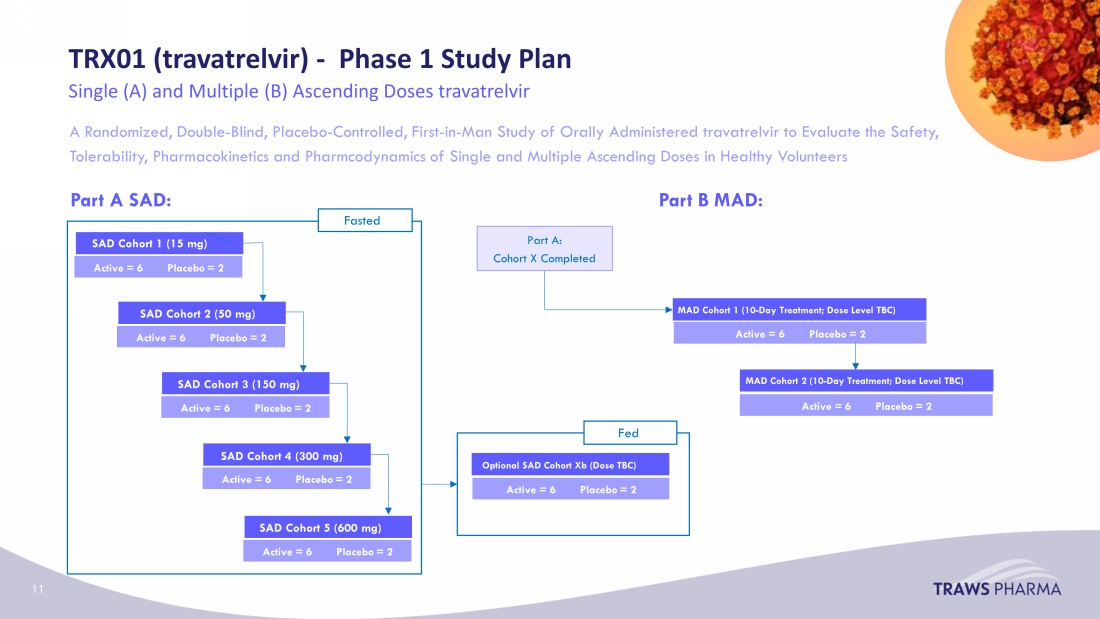 TRX01 (travatrelvir) - Phase 1 Study Plan

Single (A) and Multiple (B) Ascending Doses travatrelvir

A Randomized, Double-Blind, Placebo-Controlled, First-in-Man Study of Orally Administered travatrelvir to Evaluate the Safety, Tolerability, Pharmacokinetics and Pharmcodynamics of Single and Multiple Ascending Doses in Healthy Volunteers

Part A SAD:

Fasted

SAD Cohort 1 (15 mg)
Active = 6 Placebo = 2

SAD Cohort 2 (50 mg)
Active = 6 Placebo = 2

SAD Cohort 3 (150 mg)
Active = 6 Placebo = 2

SAD Cohort 4 (300 mg)
Active = 6 Placebo = 2

SAD Cohort 5 (600 mg)
Active = 6 Placebo = 2

Fed

Optional SAD Cohort Xb (Dose TBC)
Active = 6 Placebo = 2

Part B MAD:

Part A:
Cohort X Completed

MAD Cohort 1 (10-Day Treatment; Dose Level TBC)
Active = 6 Placebo = 2

MAD Cohort 2 (10-Day Treatment; Dose Level TBC)
Active = 6 Placebo = 2

11

TRAWS PHARMA